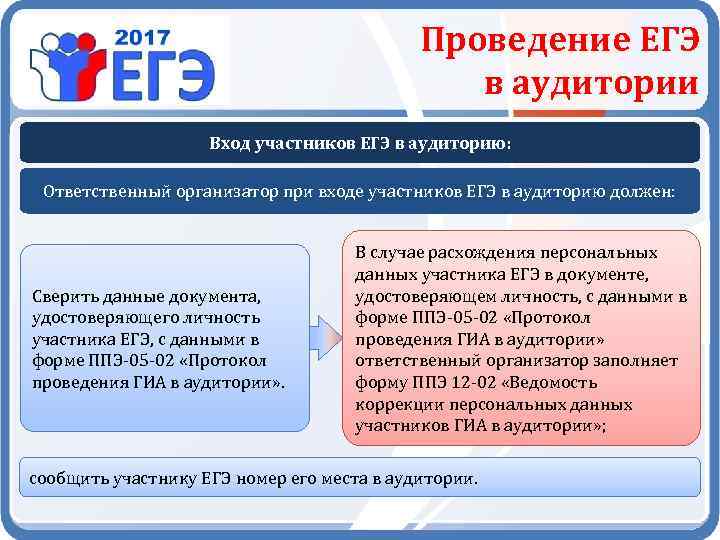 2017 ЕГЭ

Проведение ЕГЭ в аудитории

Вход участников ЕГЭ в аудиторию:

Ответственный организатор при входе участников ЕГЭ в аудиторию должен:

Сверить данные документа, удостоверяющего личность участника ЕГЭ, с данными в форме ППЭ-05-02 «Протокол проведения ГИА в аудитории».

В случае расхождения персональных данных участника ЕГЭ в документе, удостоверяющем личность, с данными в форме ППЭ-05-02 «Протокол проведения ГИА в аудитории» ответственный организатор заполняет форму ППЭ 12-02 «Ведомость коррекции персональных данных участников ГИА в аудитории»;

сообщить участнику ЕГЭ номер его места в аудитории.